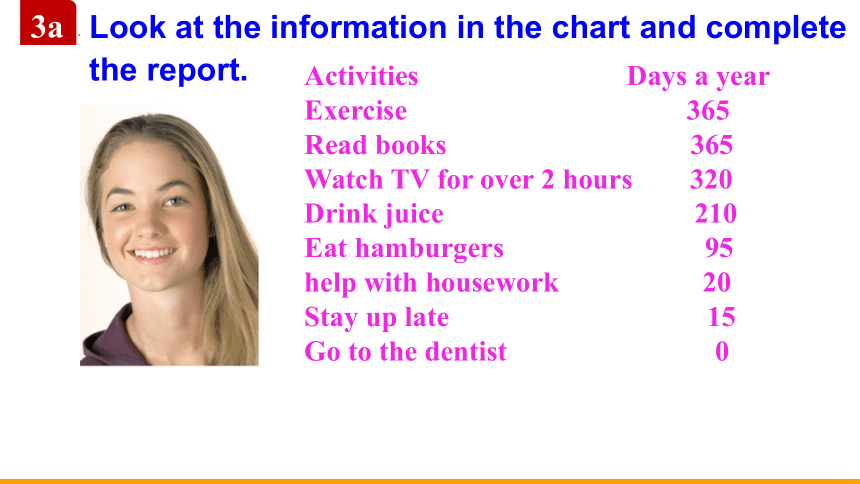 3a Look at the information in the chart and complete the report.

| Activities | Days a year |
|---|---|
| Exercise | 365 |
| Read books | 365 |
| Watch TV for over 2 hours | 320 |
| Drink juice | 210 |
| Eat hamburgers | 95 |
| help with housework | 20 |
| Stay up late | 15 |
| Go to the dentist | 0 |